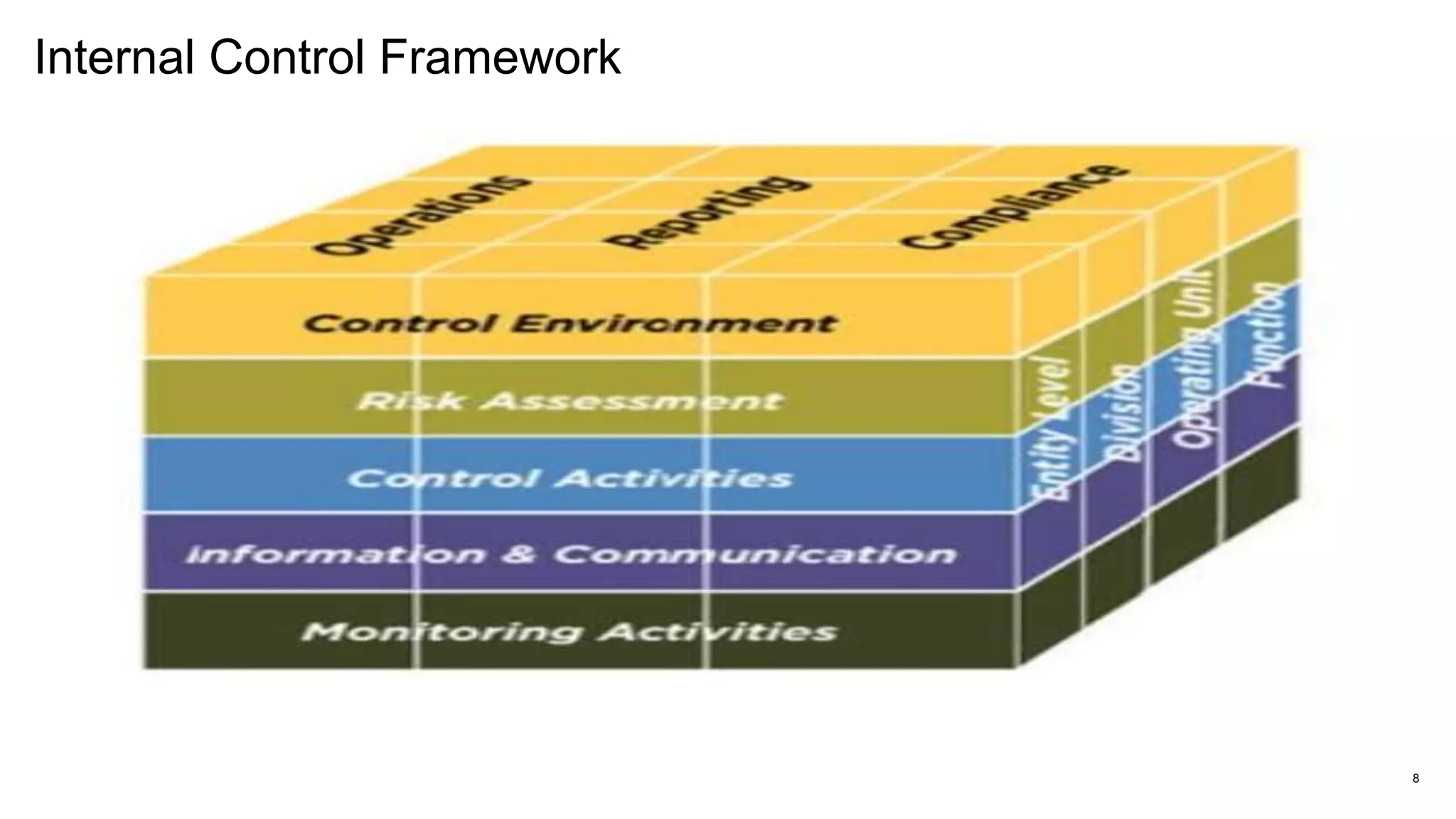 Internal Control Framework

Operations
Reporting
Compliance

Control Environment
Risk Assessment
Control Activities
Information & Communication
Monitoring Activities

Entity Level
Division
Operating Unit
Function

8